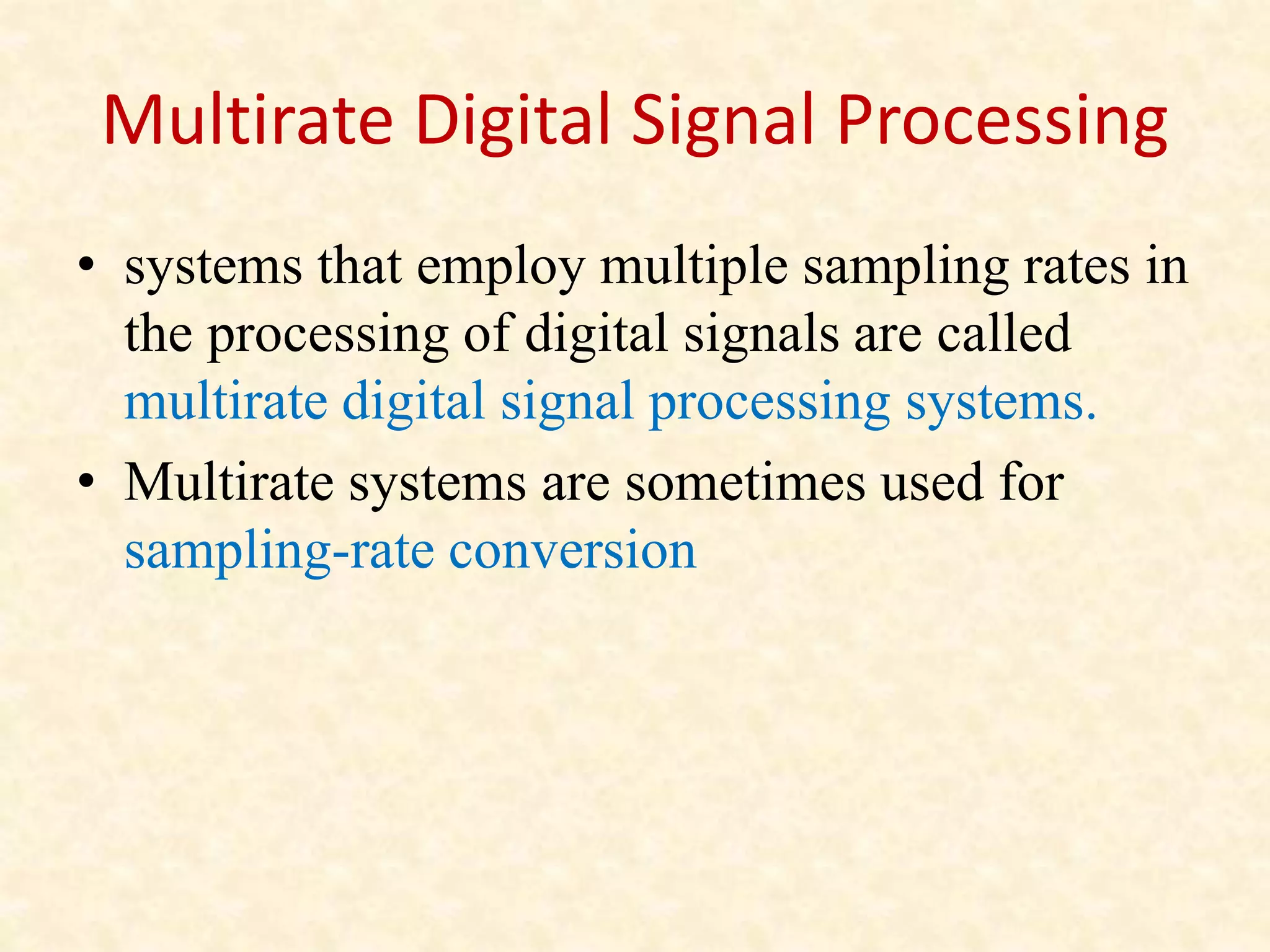 Multirate Digital Signal Processing

• systems that employ multiple sampling rates in the processing of digital signals are called multirate digital signal processing systems.
• Multirate systems are sometimes used for sampling-rate conversion